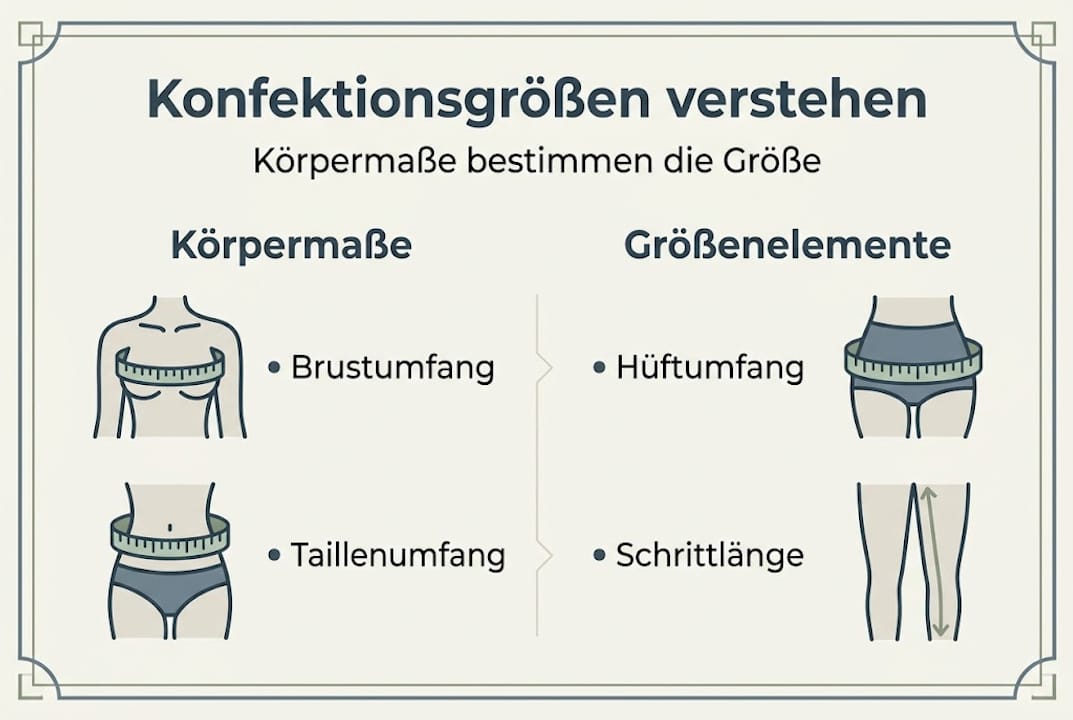 Konfektionsgrößen verstehen
Körpermaße bestimmen die Größe

Körpermaße

• Brustumfang

• Taillenumfang

Größenelemente

• Hüftumfang

• Schrittlänge